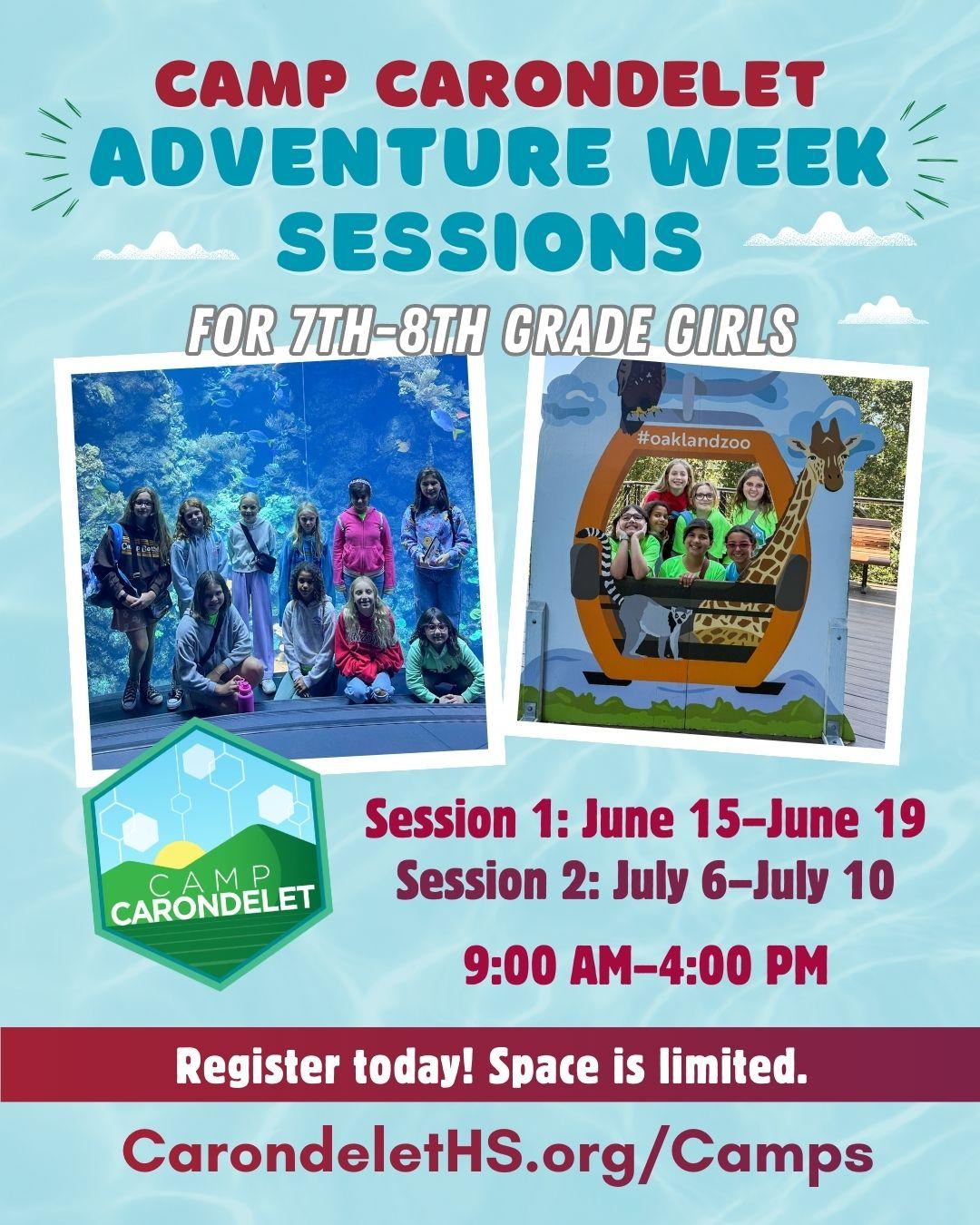 CAMP CARONDELET
ADVENTURE WEEK SESSIONS

FOR 7TH-8TH GRADE GIRLS

#oaklandzoo

CAMP CARONDELET

Session 1: June 15–June 19
Session 2: July 6–July 10

9:00 AM–4:00 PM

Register today! Space is limited.

CarondeletHS.org/Camps